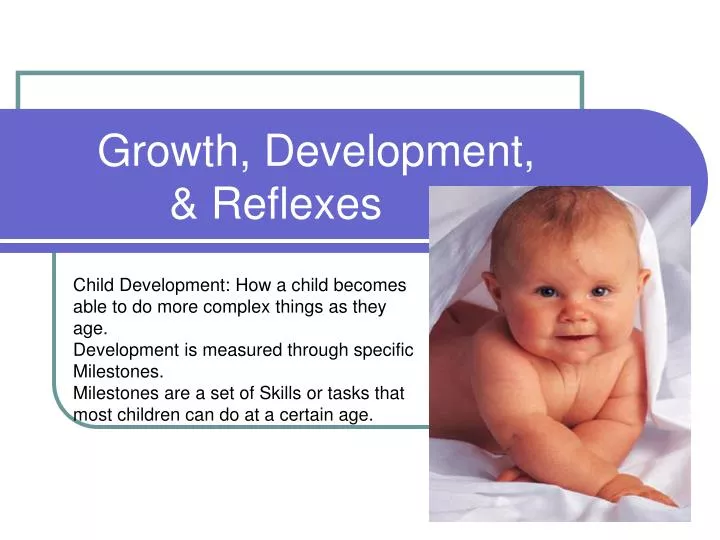 Growth, Development, & Reflexes

Child Development: How a child becomes able to do more complex things as they age.
Development is measured through specific Milestones.
Milestones are a set of Skills or tasks that most children can do at a certain age.